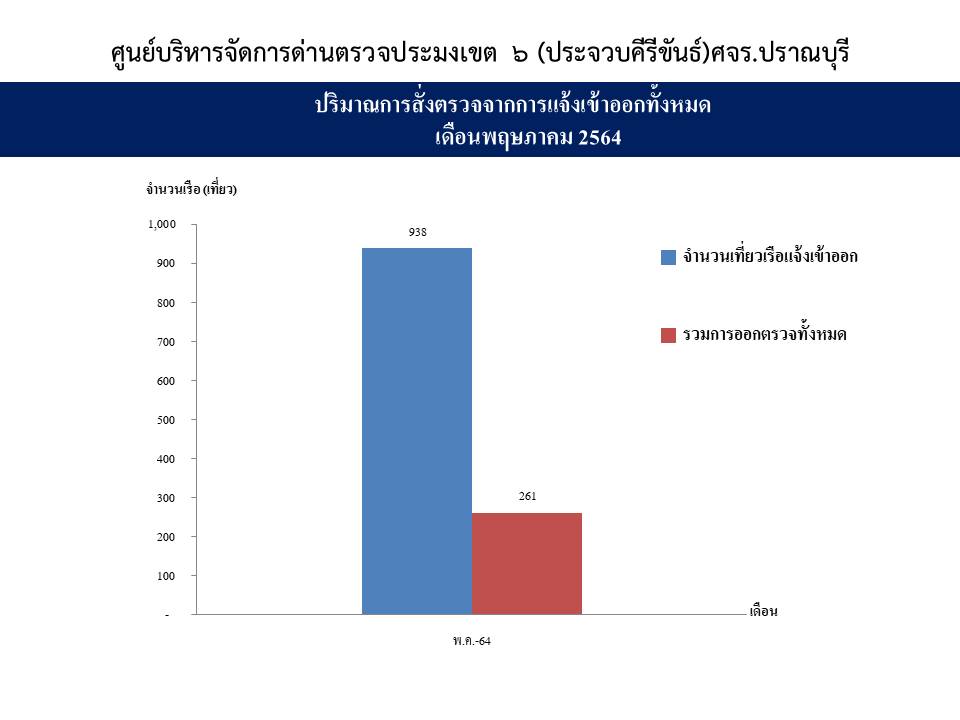 ศูนย์บริหารจัดการด่านตรวจประมงเขต ๖ (ประจวบคีรีขันธ์)ศจร.ปราณบุรี

ปริมาณการสั่งตรวจจากการแจ้งเข้าออกทั้งหมด
เดือนพฤษภาคม 2564

จำนวนเรือ (เที่ยว)

1,000
900
800
700
600
500
400
300
200
100
-

938
261

จำนวนเที่ยวเรือแจ้งเข้าออก
รวมการออกตรวจทั้งหมด

เดือน

พ.ค.-64